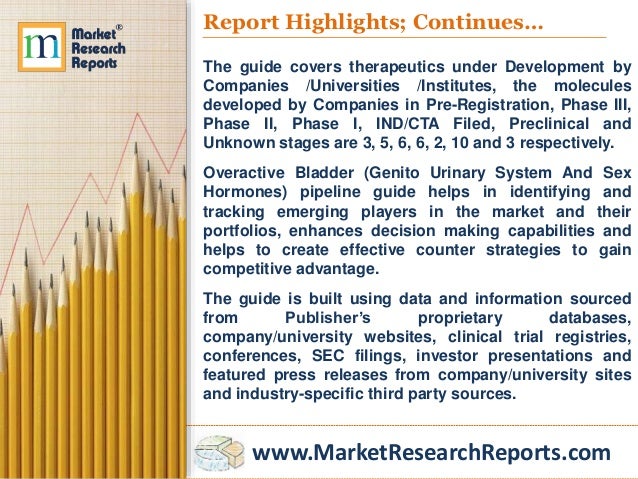 m Market® Research Reports

Report Highlights; Continues…

The guide covers therapeutics under Development by Companies /Universities /Institutes, the molecules developed by Companies in Pre-Registration, Phase III, Phase II, Phase I, IND/CTA Filed, Preclinical and Unknown stages are 3, 5, 6, 6, 2, 10 and 3 respectively.

Overactive Bladder (Genito Urinary System And Sex Hormones) pipeline guide helps in identifying and tracking emerging players in the market and their portfolios, enhances decision making capabilities and helps to create effective counter strategies to gain competitive advantage.

The guide is built using data and information sourced from Publisher's proprietary databases, company/university websites, clinical trial registries, conferences, SEC filings, investor presentations and featured press releases from company/university sites and industry-specific third party sources.

www.MarketResearchReports.com